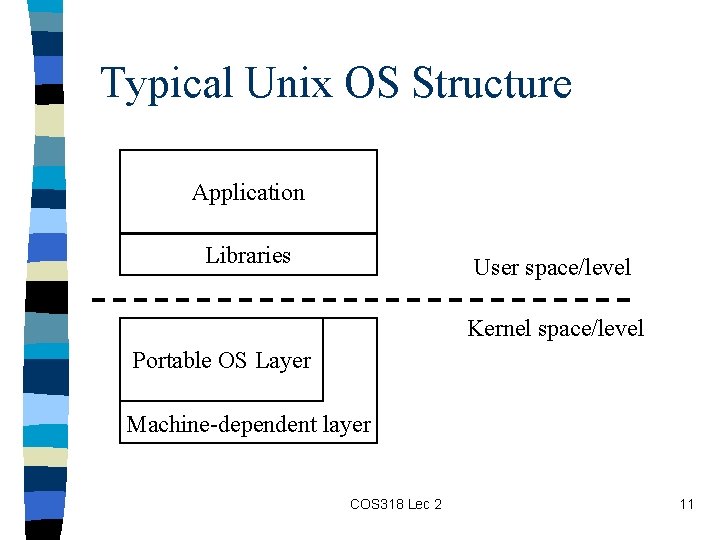 Typical Unix OS Structure

Application

Libraries

User space/level

Kernel space/level

Portable OS Layer

Machine-dependent layer

COS318 Lec 2

11